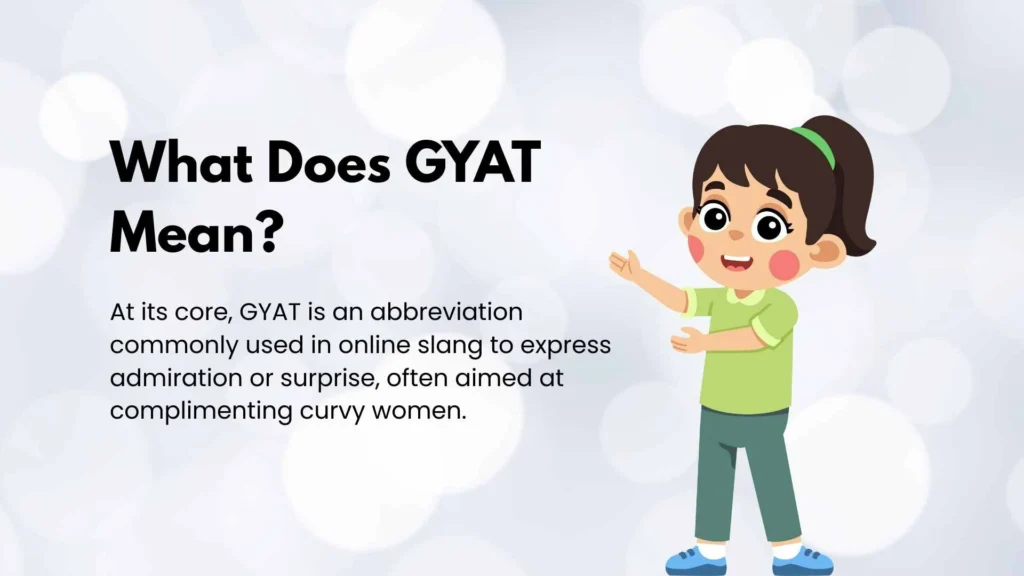 What Does GYAT Mean?

At its core, GYAT is an abbreviation commonly used in online slang to express admiration or surprise, often aimed at complimenting curvy women.